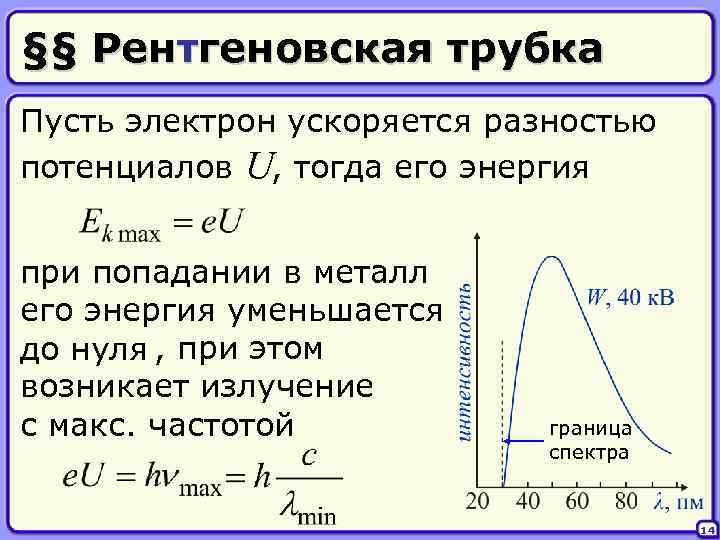 §§ Рентгеновская трубка

Пусть электрон ускоряется разностью потенциалов $U$, тогда его энергия

$E_{k\,\max} = eU$

при попадании в металл его энергия уменьшается до нуля , при этом возникает излучение с макс. частотой

$eU = h\nu_{\max} = h\frac{c}{\lambda_{\min}}$

интенсивность

$W$, 40 кВ

граница спектра

20 40 60 80 $\lambda$, пм

14